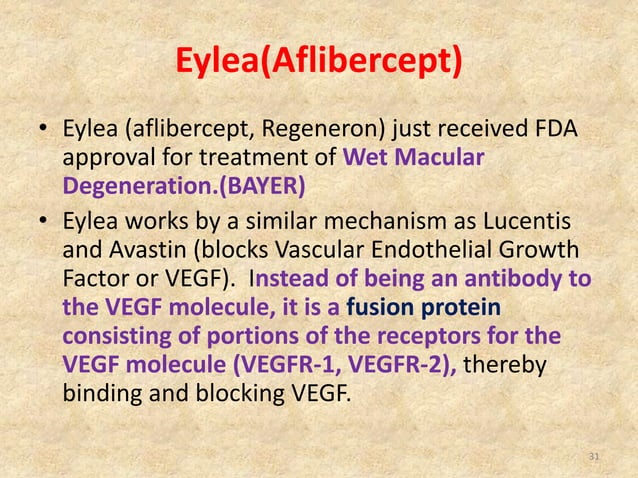 Eylea(Aflibercept)

• Eylea (aflibercept, Regeneron) just received FDA approval for treatment of Wet Macular Degeneration.(BAYER)

• Eylea works by a similar mechanism as Lucentis and Avastin (blocks Vascular Endothelial Growth Factor or VEGF). Instead of being an antibody to the VEGF molecule, it is a fusion protein consisting of portions of the receptors for the VEGF molecule (VEGFR-1, VEGFR-2), thereby binding and blocking VEGF.

31